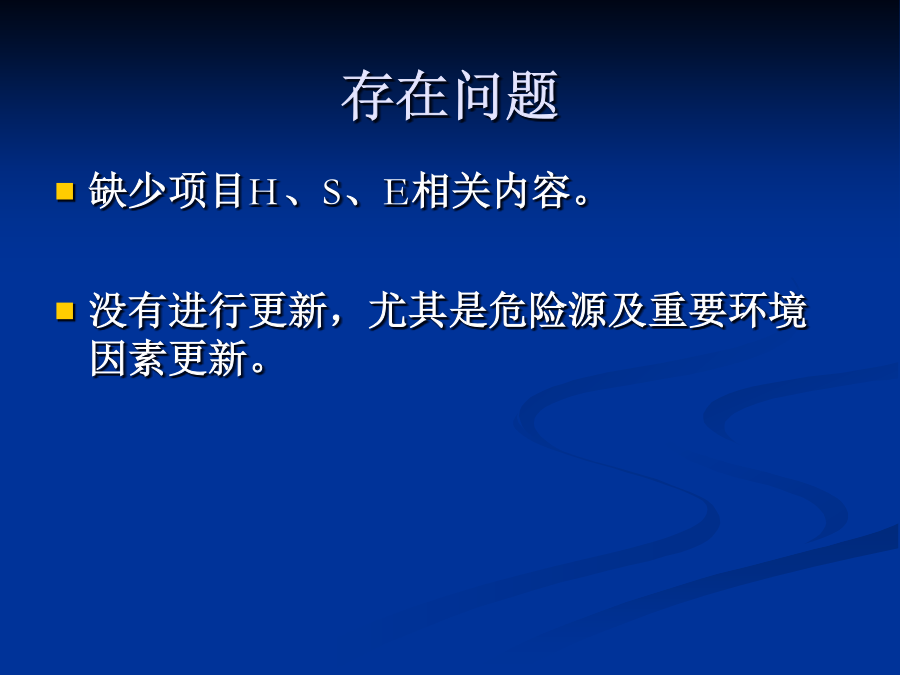 存在问题

缺少项目H、S、E相关内容。

没有进行更新，尤其是危险源及重要环境因素更新。